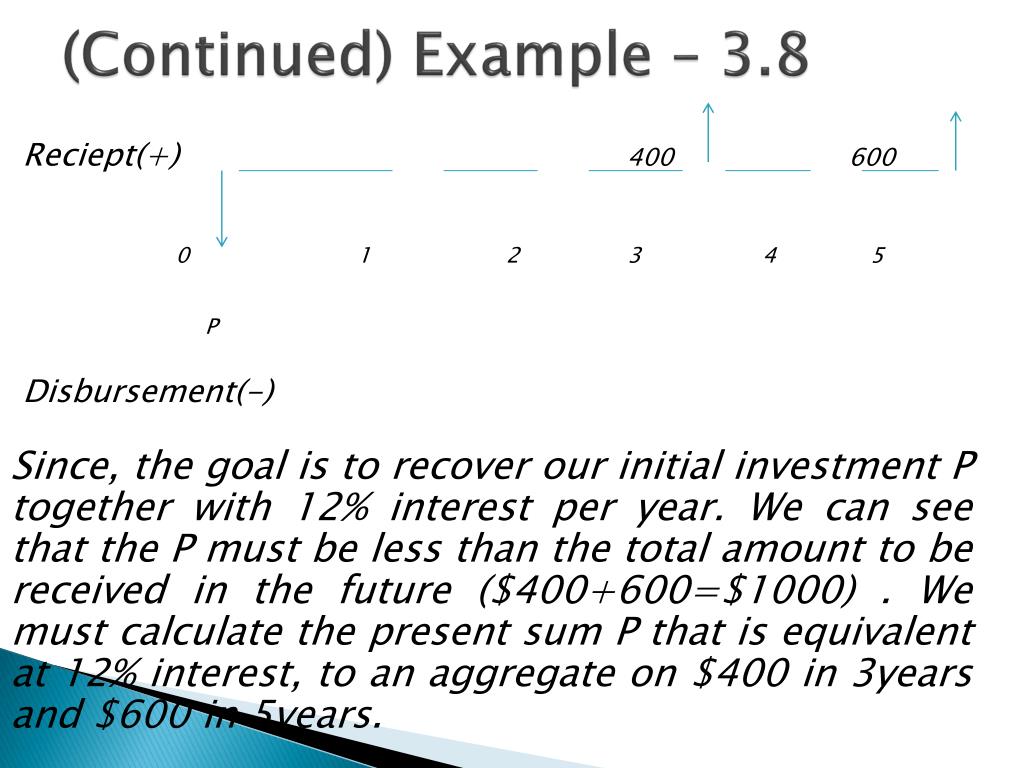 (Continued) Example – 3.8

Reciept(+)

400

600

0 1 2 3 4 5

P

Disbursement(-)

Since, the goal is to recover our initial investment P together with 12% interest per year. We can see that the P must be less than the total amount to be received in the future ($400+600=$1000) . We must calculate the present sum P that is equivalent at 12% interest, to an aggregate on $400 in 3years and $600 in 5years.